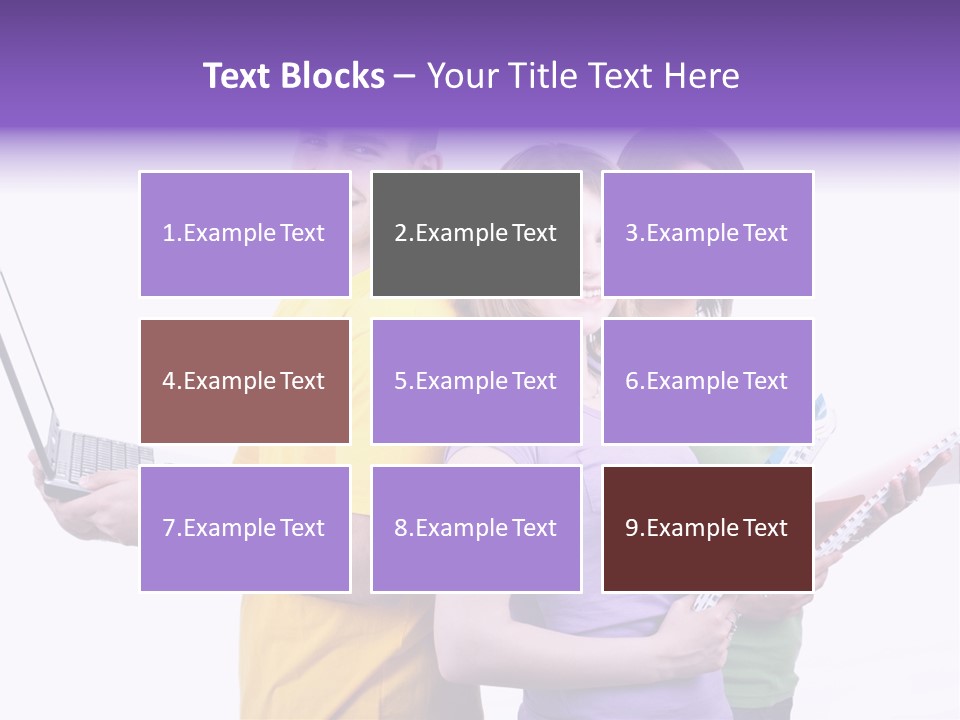 Text Blocks – Your Title Text Here

1.Example Text

2.Example Text

3.Example Text

4.Example Text

5.Example Text

6.Example Text

7.Example Text

8.Example Text

9.Example Text